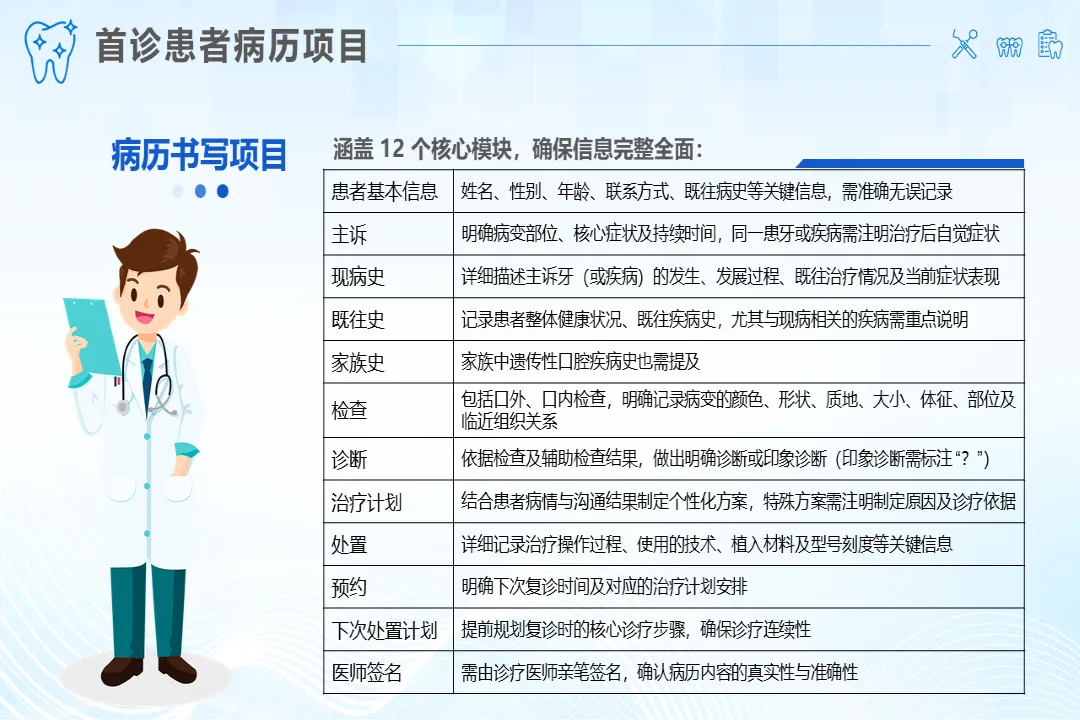 首诊患者病历项目

病历书写项目

涵盖 12 个核心模块，确保信息完整全面：

| 患者基本信息 | 姓名、性别、年龄、联系方式、既往病史等关键信息，需准确无误记录 |
|---|---|
| 主诉 | 明确病变部位、核心症状及持续时间，同一患牙或疾病需注明治疗后自觉症状 |
| 现病史 | 详细描述主诉牙（或疾病）的发生、发展过程、既往治疗情况及当前症状表现 |
| 既往史 | 记录患者整体健康状况、既往疾病史，尤其与现病相关的疾病需重点说明 |
| 家族史 | 家族中遗传性口腔疾病史也需提及 |
| 检查 | 包括口外、口内检查，明确记录病变的颜色、形状、质地、大小、体征、部位及临近组织关系 |
| 诊断 | 依据检查及辅助检查结果，做出明确诊断或印象诊断（印象诊断需标注“？”） |
| 治疗计划 | 结合患者病情与沟通结果制定个性化方案，特殊方案需注明制定原因及诊疗依据 |
| 处置 | 详细记录治疗操作过程、使用的技术、植入材料及型号刻度等关键信息 |
| 预约 | 明确下次复诊时间及对应的治疗计划安排 |
| 下次处置计划 | 提前规划复诊时的核心诊疗步骤，确保诊疗连续性 |
| 医师签名 | 需由诊疗医师亲笔签名，确认病历内容的真实性与准确性 |